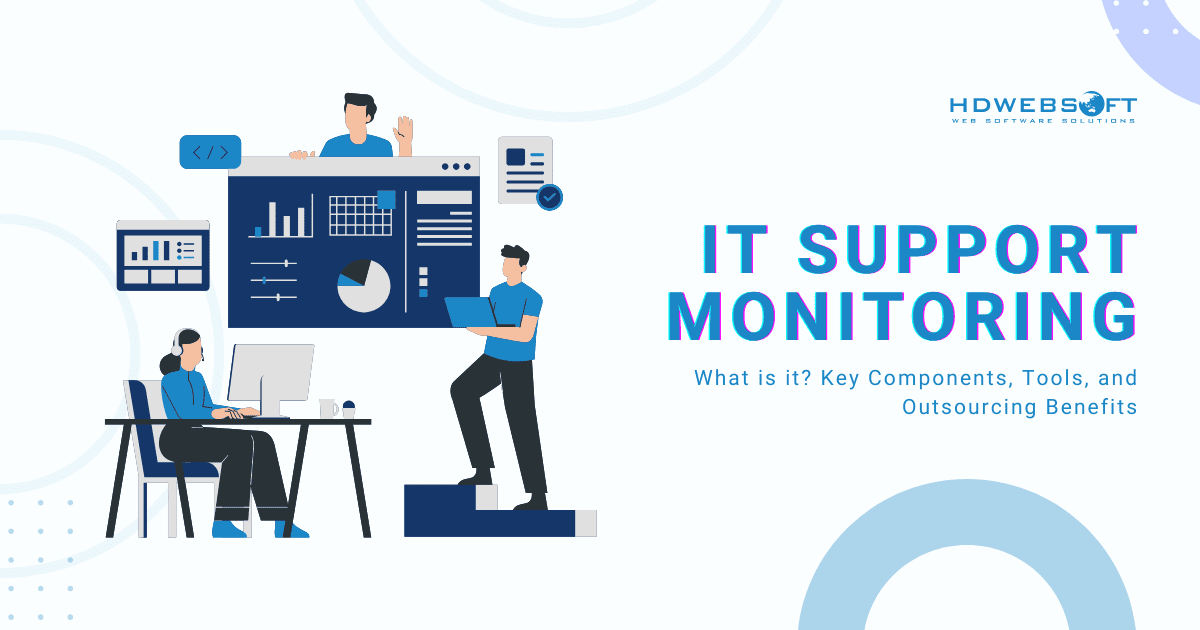 HDWEBSOFT
WEB SOFTWARE SOLUTIONS

</>

IT SUPPORT MONITORING

What is it? Key Components, Tools, and Outsourcing Benefits